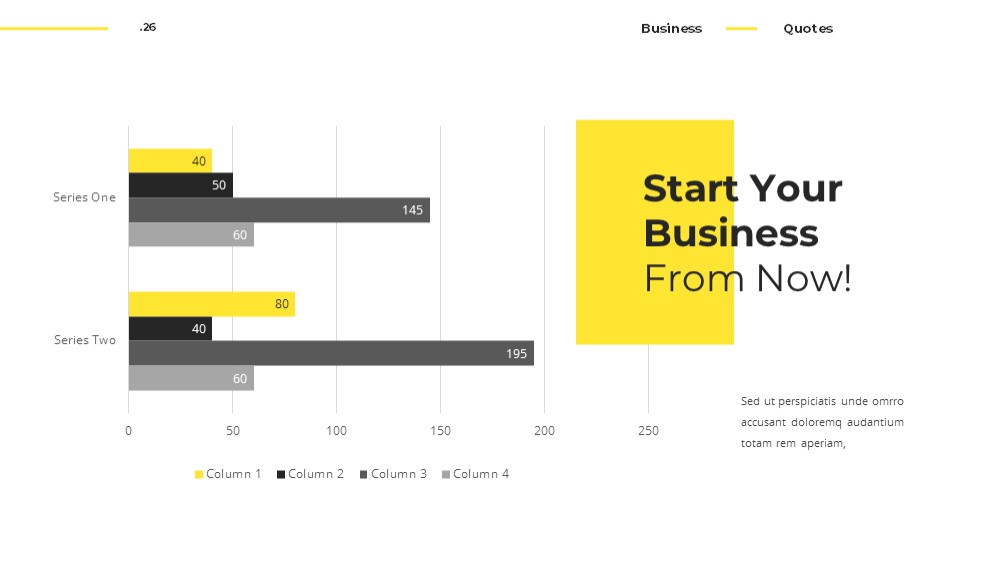 .26

Business Quotes

Series One
40
50
145
60

Series Two
80
40
195
60

0 50 100 150 200 250

Column 1 Column 2 Column 3 Column 4

Start Your Business From Now!

Sed ut perspiciatis unde omrro accusant doloremq audantium totam rem aperiam,